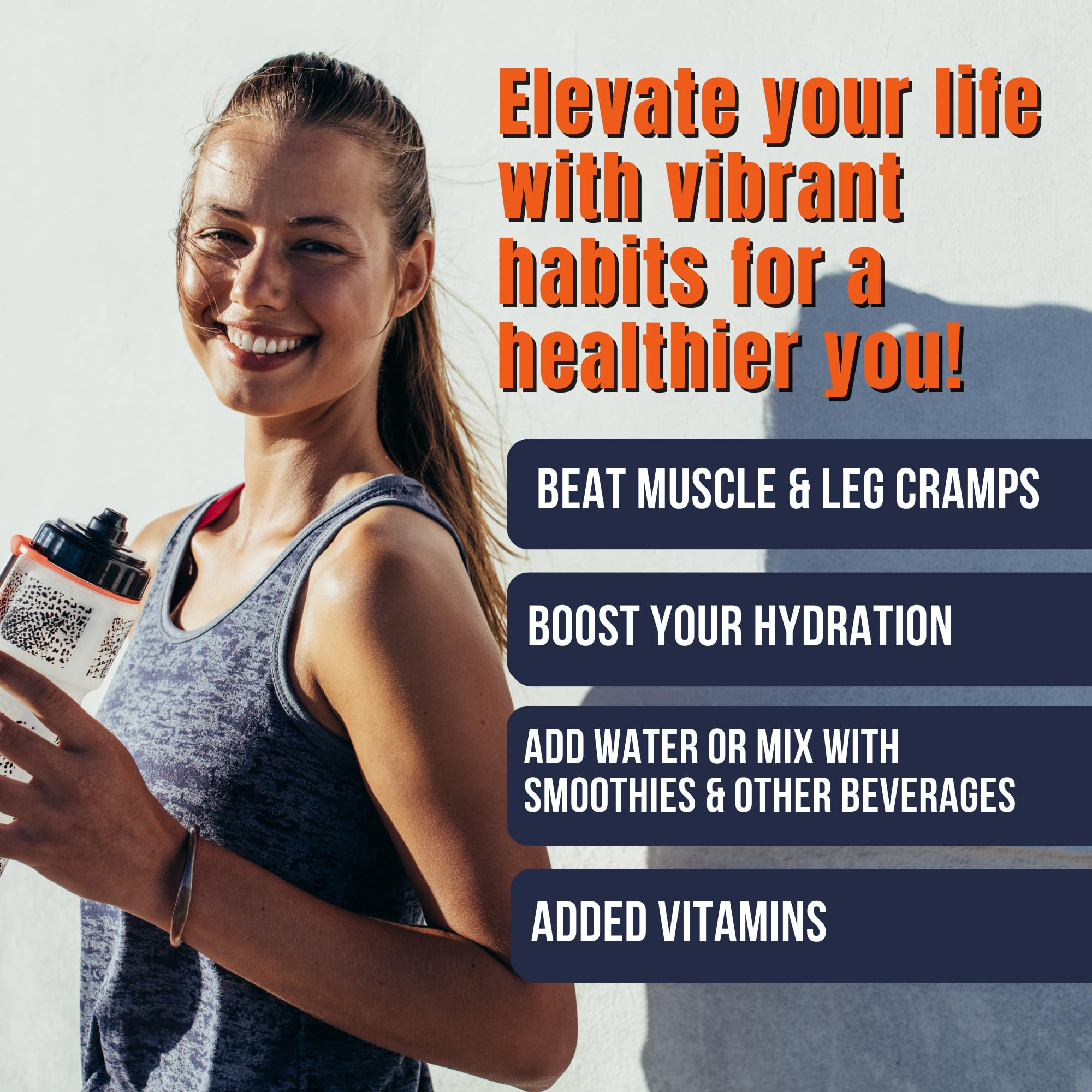 Elevate your life with vibrant habits for a healthier you!

BEAT MUSCLE & LEG CRAMPS

BOOST YOUR HYDRATION

ADD WATER OR MIX WITH SMOOTHIES & OTHER BEVERAGES

ADDED VITAMINS